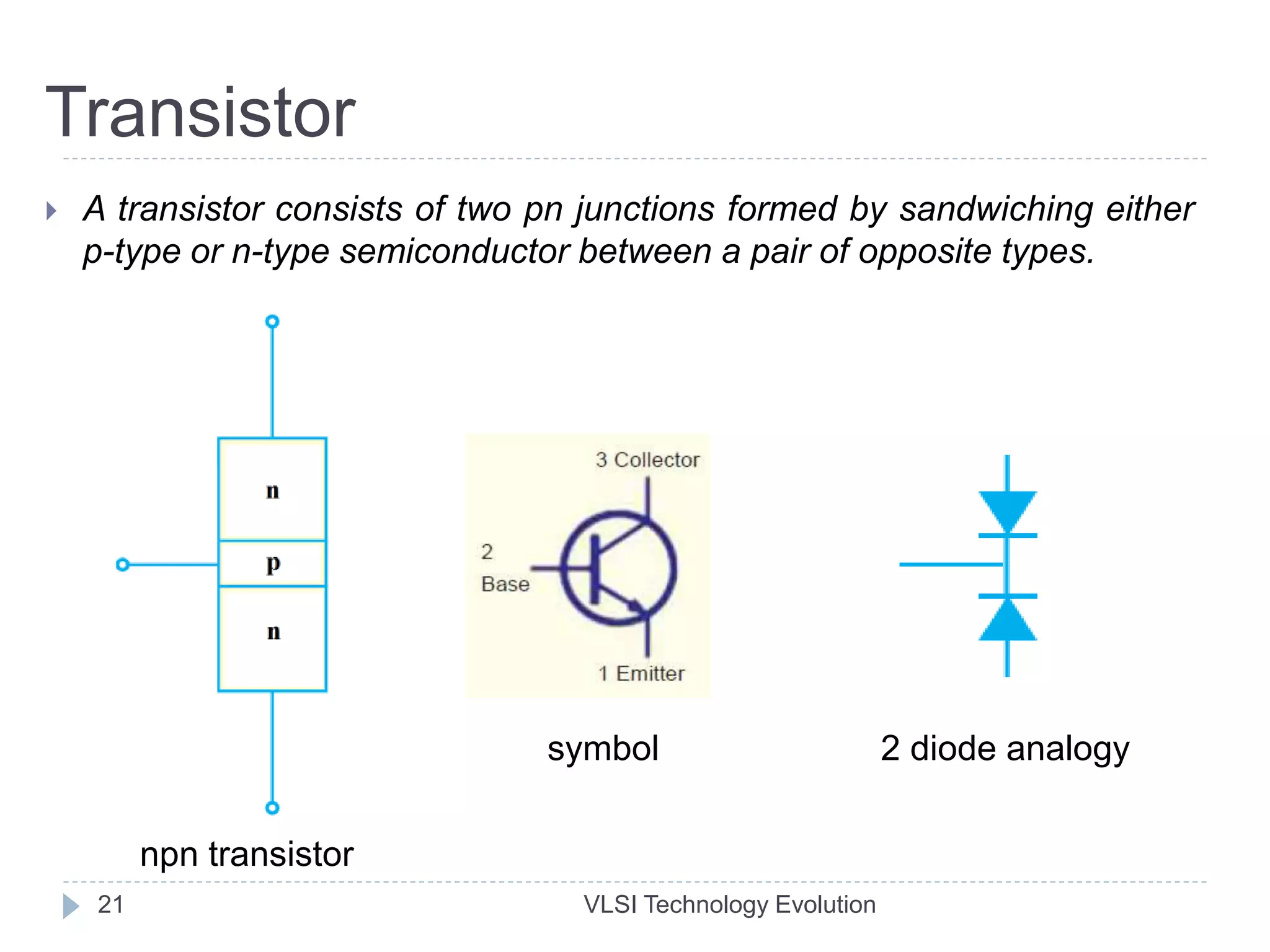 Transistor

A transistor consists of two pn junctions formed by sandwiching either p-type or n-type semiconductor between a pair of opposite types.

n

p

n

npn transistor

3 Collector

2

Base

1 Emitter

symbol

2 diode analogy

21

VLSI Technology Evolution